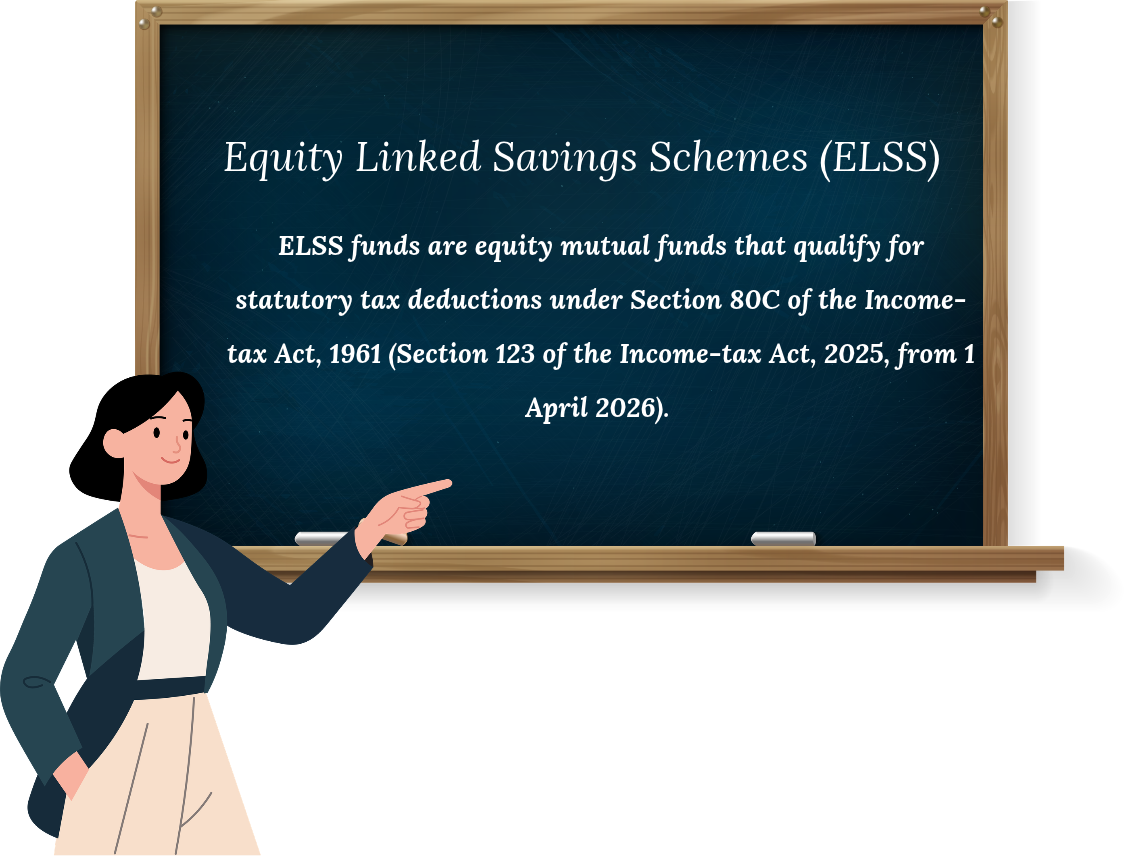 Equity Linked Savings Schemes (ELSS)

ELSS funds are equity mutual funds that qualify for statutory tax deductions under Section 80C of the Income-tax Act, 1961 (Section 123 of the Income-tax Act, 2025, from 1 April 2026).